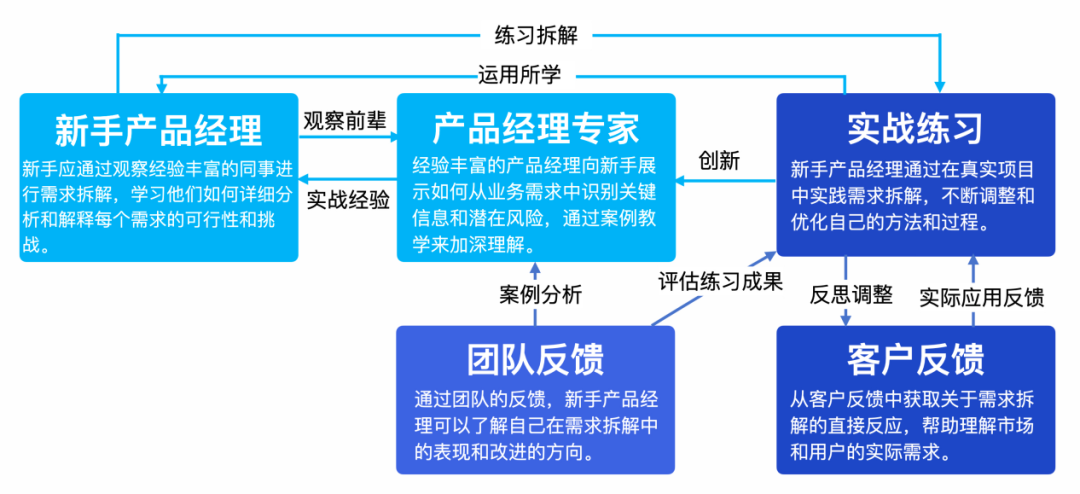 练习拆解

运用所学

新手产品经理

新手应通过观察经验丰富的同事进行需求拆解，学习他们如何详细分析和解释每个需求的可行性和挑战。

观察前辈

实战经验

产品经理专家

经验丰富的产品经理向新手展示如何从业务需求中识别关键信息和潜在风险，通过案例教学来加深理解。

创新

实战练习

新手产品经理通过在真实项目中实践需求拆解，不断调整和优化自己的方法和过程。

案例分析

评估练习成果

反思调整

实际应用反馈

团队反馈

通过团队的反馈，新手产品经理可以了解自己在需求拆解中的表现和改进的方向。

客户反馈

从客户反馈中获取关于需求拆解的直接反应，帮助理解市场和用户的实际需求。